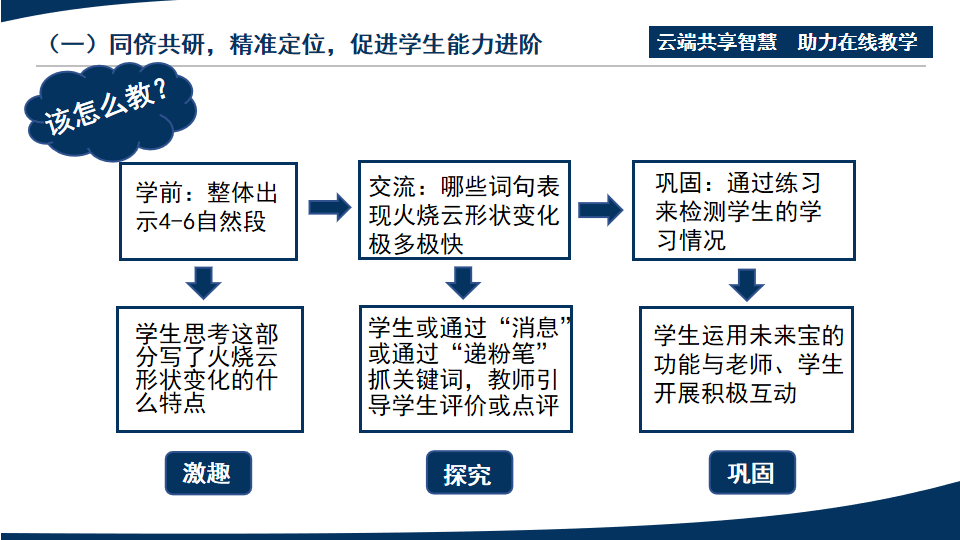 （一）同侪共研，精准定位，促进学生能力进阶

云端共享智慧　助力在线教学

该怎么教？

学前：整体出示4-6自然段

交流：哪些词句表现火烧云形状变化极多极快

巩固：通过练习来检测学生的学习情况

学生思考这部分写了火烧云形状变化的什么特点

学生或通过“消息”或通过“递粉笔”抓关键词，教师引导学生评价或点评

学生运用未来宝的功能与老师、学生开展积极互动

激趣

探究

巩固